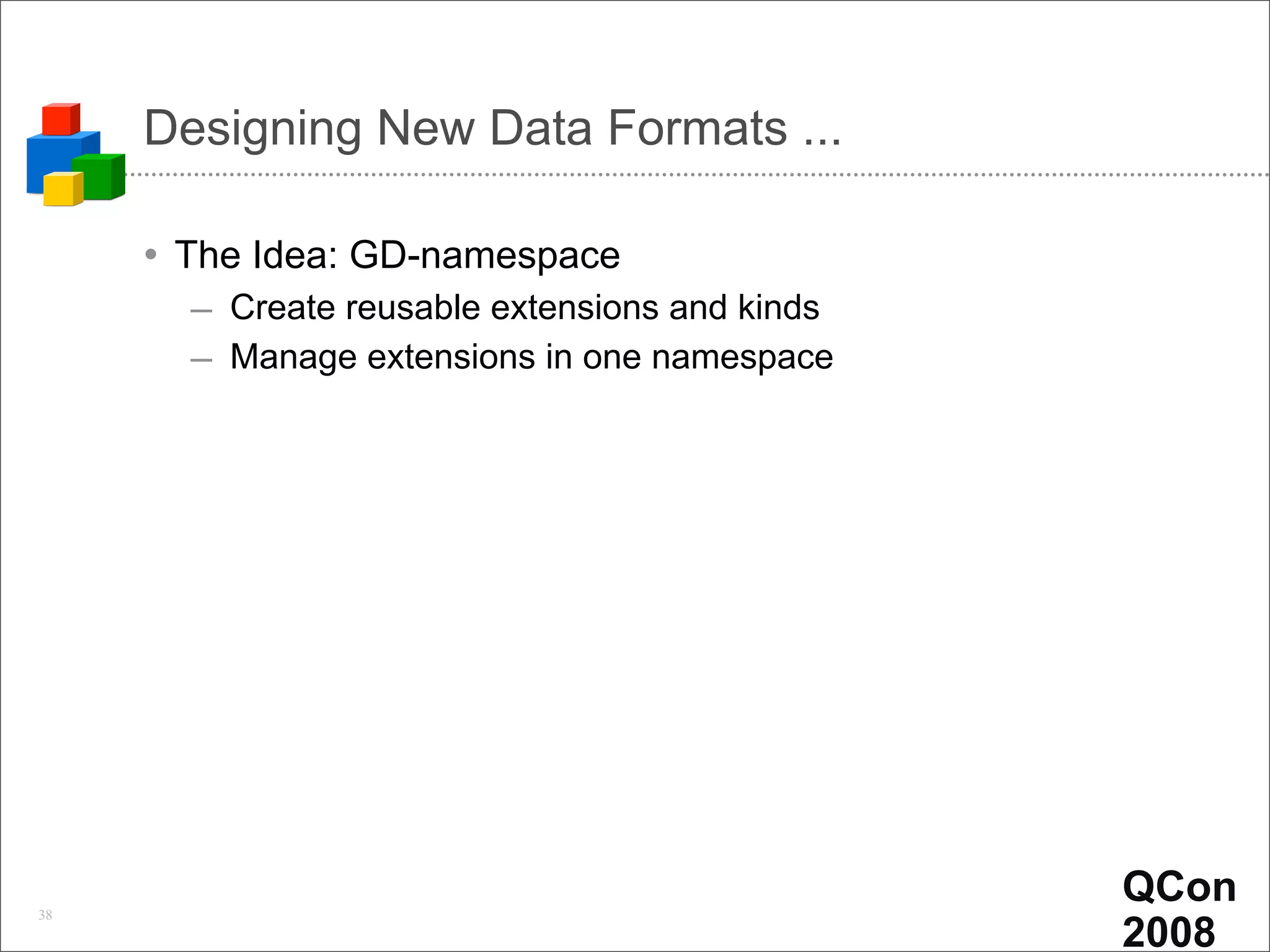 Designing New Data Formats ...

• The Idea: GD-namespace
– Create reusable extensions and kinds
– Manage extensions in one namespace

38

QCon
2008